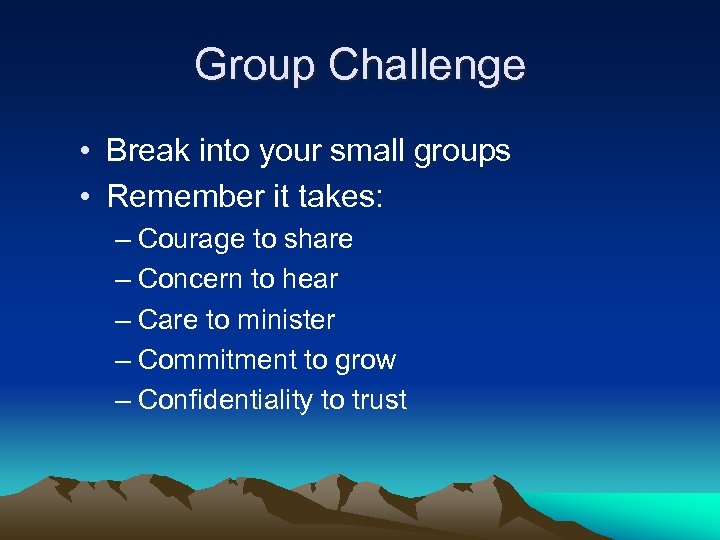 Group Challenge

• Break into your small groups
• Remember it takes:
– Courage to share
– Concern to hear
– Care to minister
– Commitment to grow
– Confidentiality to trust